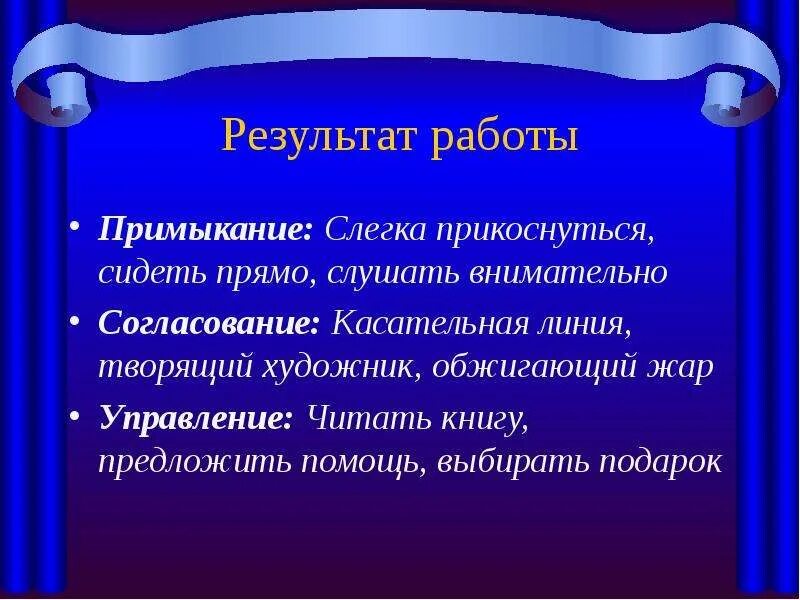 Результат работы

• Примыкание: Слегка прикоснуться, сидеть прямо, слушать внимательно

• Согласование: Касательная линия, творящий художник, обжигающий жар

• Управление: Читать книгу, предложить помощь, выбирать подарок